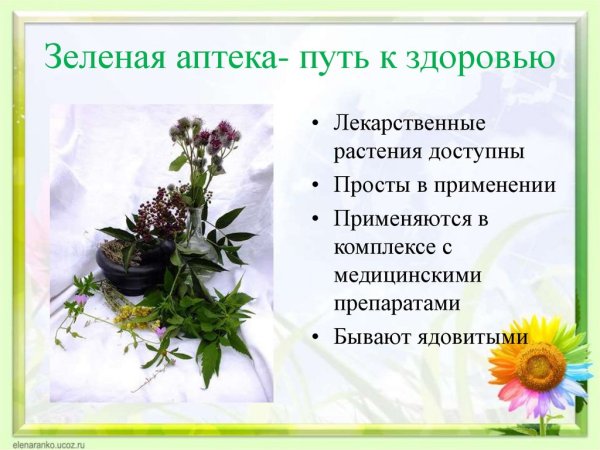 Зеленая аптека- путь к здоровью

• Лекарственные растения доступны
• Просты в применении
• Применяются в комплексе с медицинскими препаратами
• Бывают ядовитыми

elenaranko.ucoz.ru